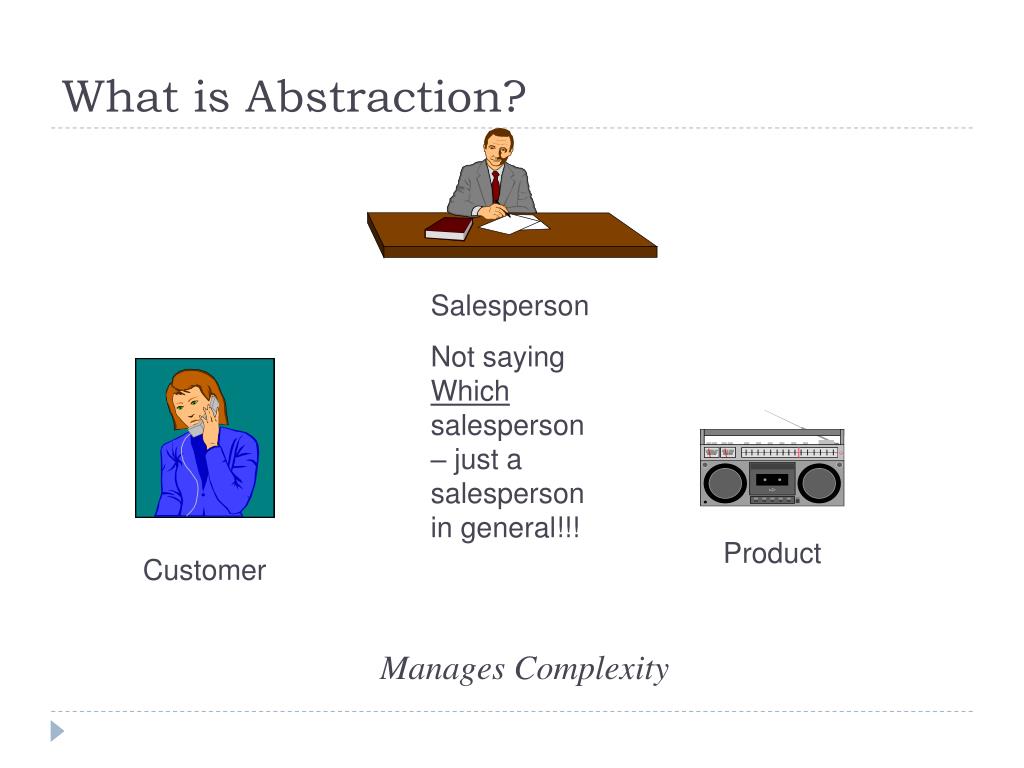 What is Abstraction?

Salesperson

Not saying Which salesperson – just a salesperson in general!!!

Customer

Product

Manages Complexity